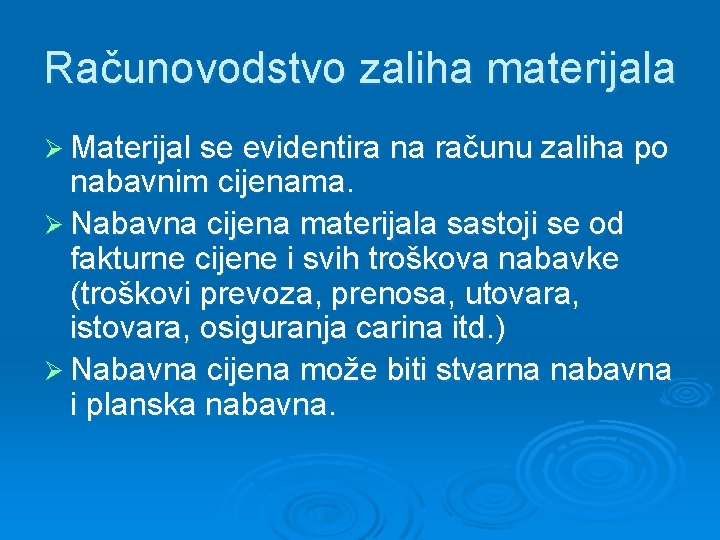 Računovodstvo zaliha materijala

➢ Materijal se evidentira na računu zaliha po nabavnim cijenama.

➢ Nabavna cijena materijala sastoji se od fakturne cijene i svih troškova nabavke (troškovi prevoza, prenosa, utovara, istovara, osiguranja carina itd.)

➢ Nabavna cijena može biti stvarna nabavna i planska nabavna.